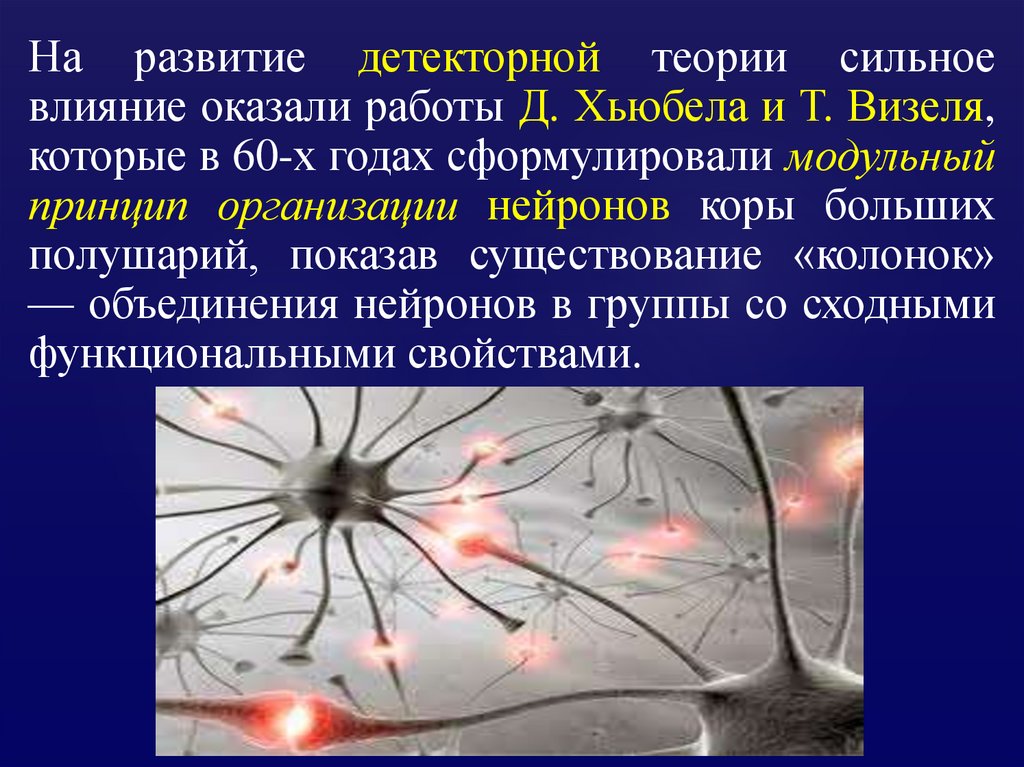 На развитие детекторной теории сильное влияние оказали работы Д. Хьюбела и Т. Визеля, которые в 60-х годах сформулировали модульный принцип организации нейронов коры больших полушарий, показав существование «колонок» — объединения нейронов в группы со сходными функциональными свойствами.